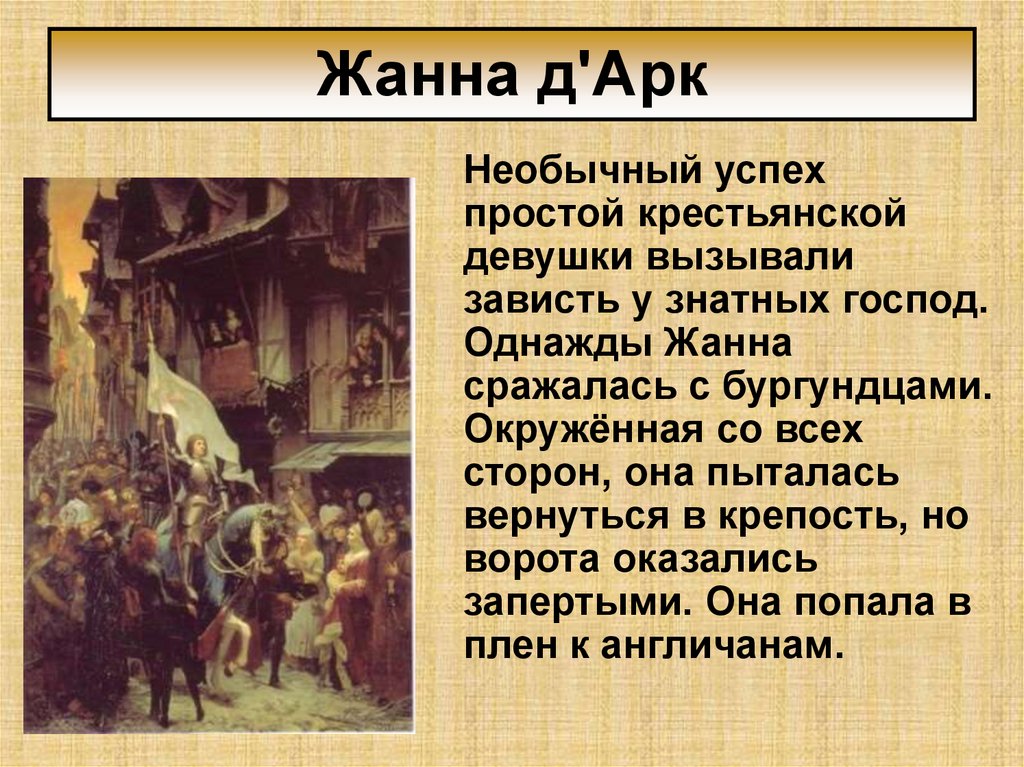 Жанна д'Арк

Необычный успех простой крестьянской девушки вызывали зависть у знатных господ. Однажды Жанна сражалась с бургундцами. Окружённая со всех сторон, она пыталась вернуться в крепость, но ворота оказались запертыми. Она попала в плен к англичанам.